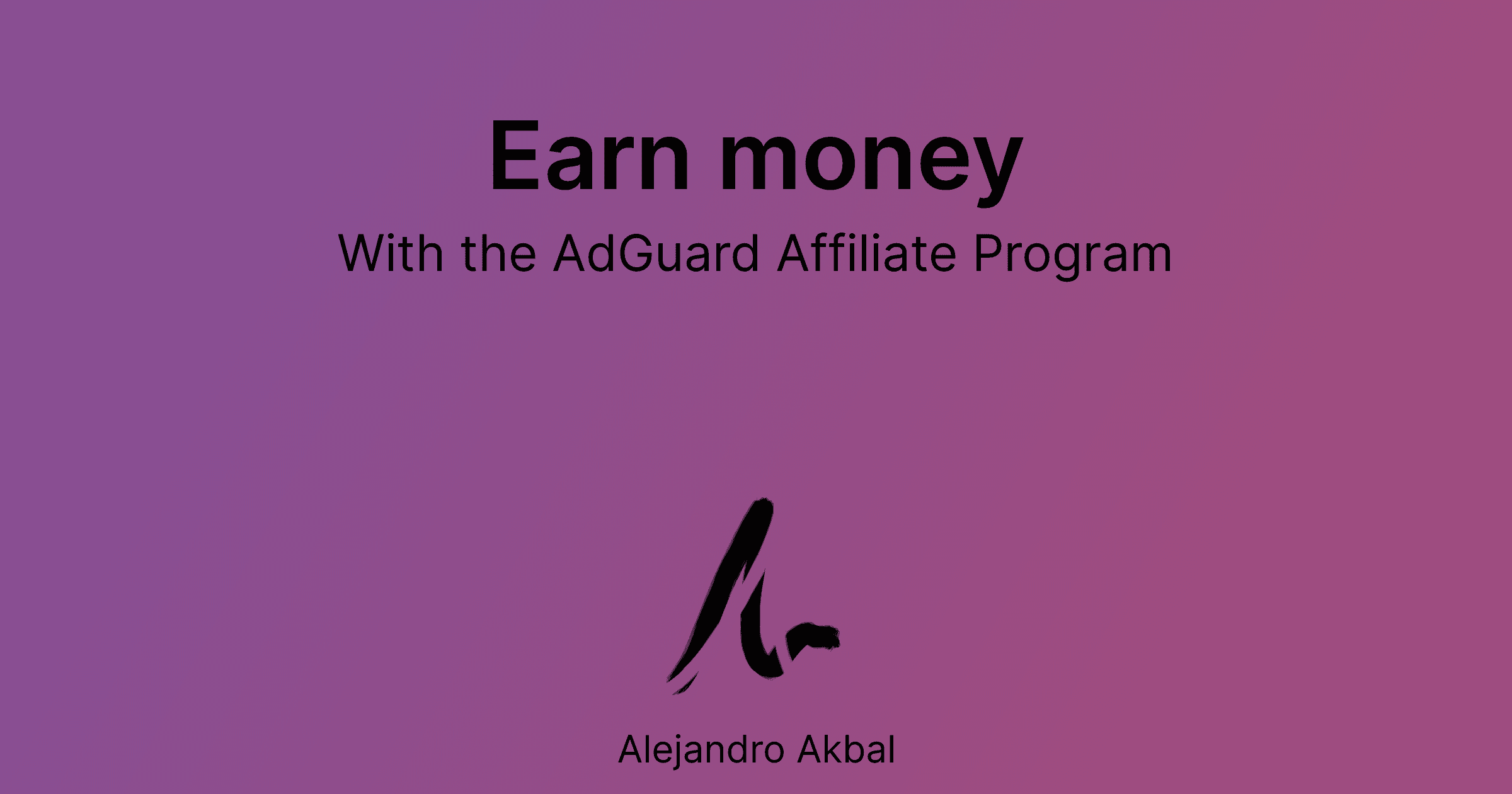 Earn money

With the AdGuard Affiliate Program

Alejandro Akbal